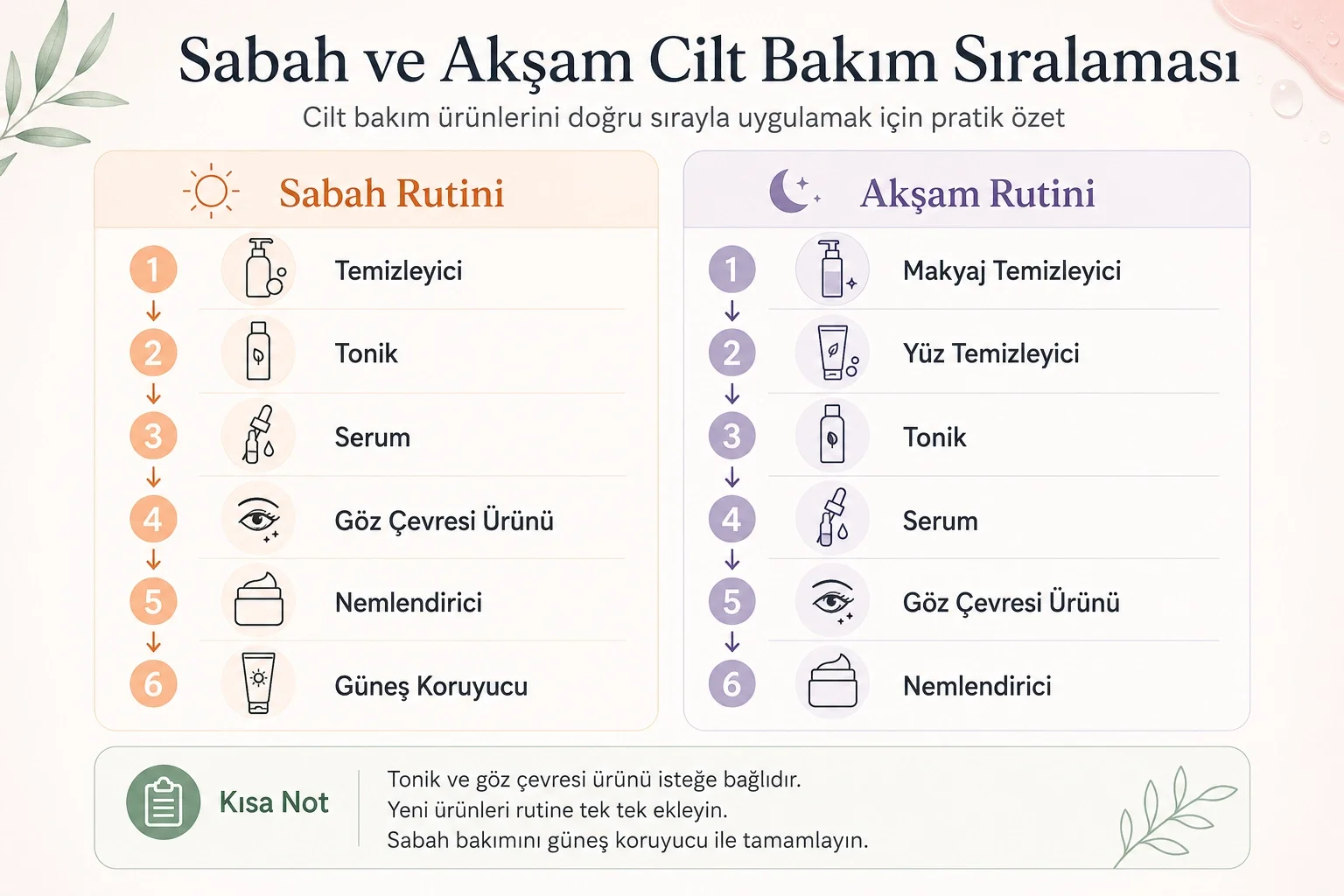 Sabah ve Akşam Cilt Bakım Sıralaması

Cilt bakım ürünlerini doğru sırayla uygulamak için pratik özet

Sabah Rutini

1 Temizleyici
2 Tonik
3 Serum
4 Göz Çevresi Ürünü
5 Nemlendirici
6 Güneş Koruyucu

Akşam Rutini

1 Makyaj Temizleyici
2 Yüz Temizleyici
3 Tonik
4 Serum
5 Göz Çevresi Ürünü
6 Nemlendirici

Kısa Not

Tonik ve göz çevresi ürünü isteğe bağlıdır.
Yeni ürünleri rutine tek tek ekleyin.
Sabah bakımını güneş koruyucu ile tamamlayın.